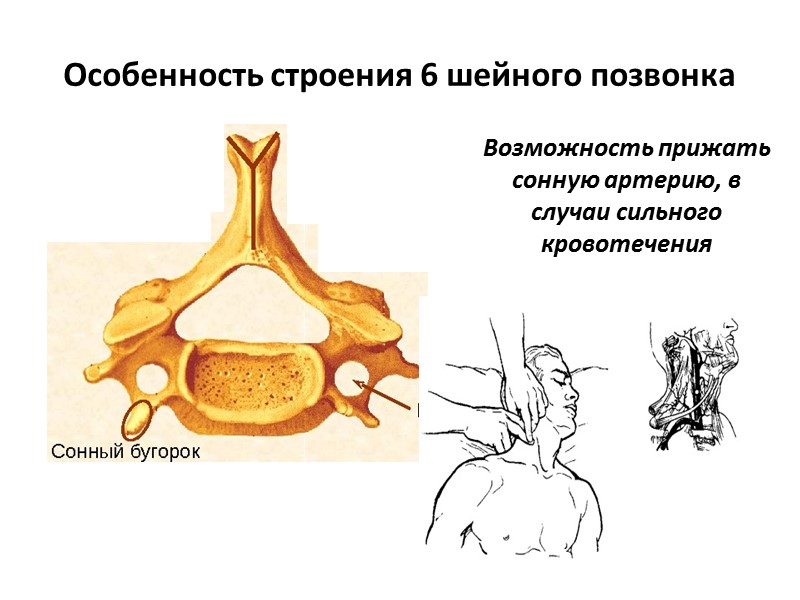 Особенность строения 6 шейного позвонка

Возможность прижать сонную артерию, в случаи сильного кровотечения

Сонный бугорок